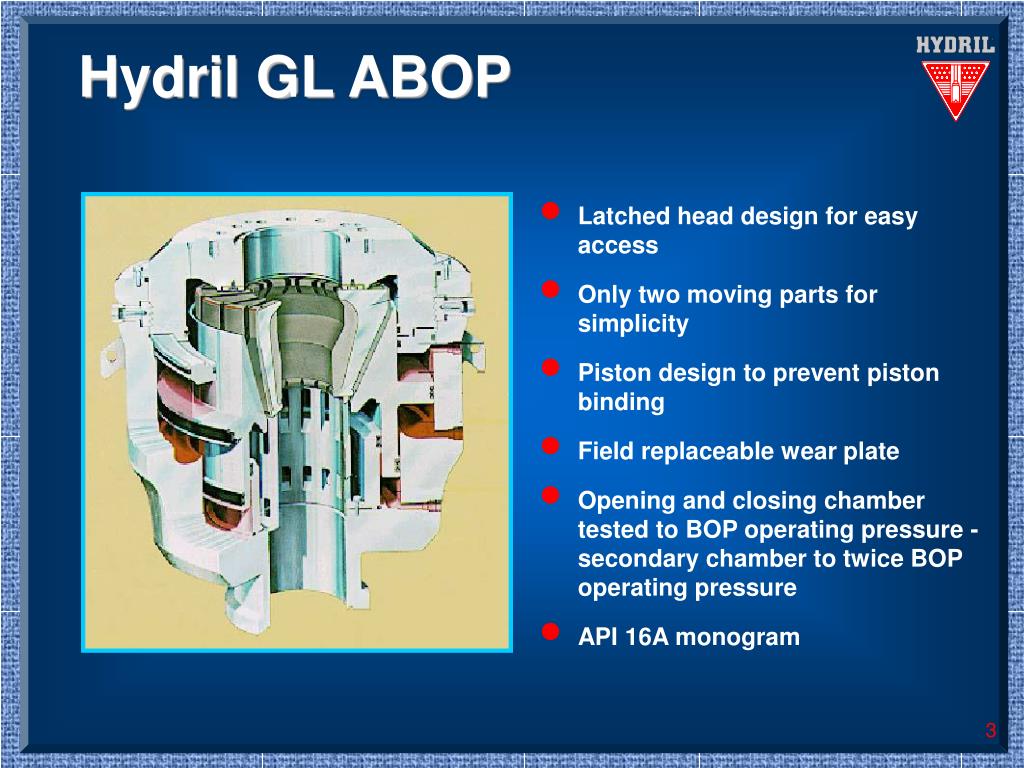 Hydril GL ABOP

HYDRIL

- Latched head design for easy access
- Only two moving parts for simplicity
- Piston design to prevent piston binding
- Field replaceable wear plate
- Opening and closing chamber tested to BOP operating pressure - secondary chamber to twice BOP operating pressure
- API 16A monogram

3